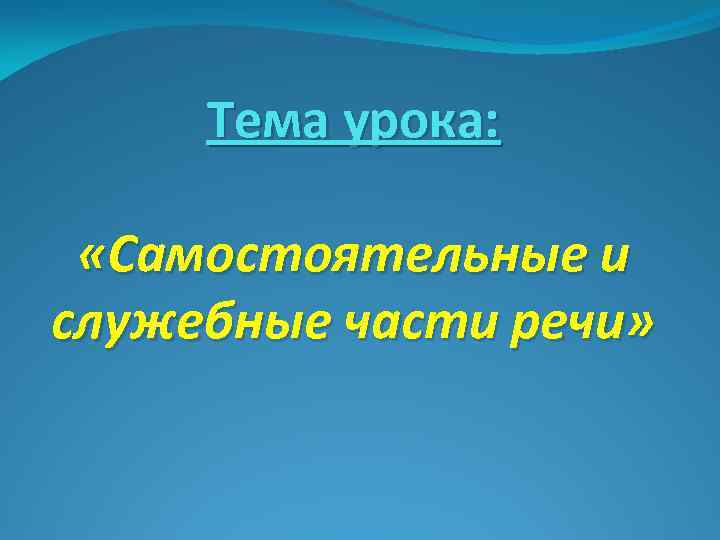 Тема урока:

«Самостоятельные и служебные части речи»